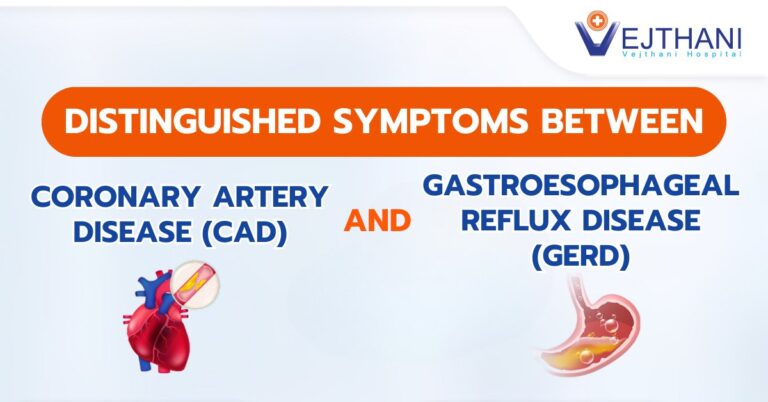 VEJTHANI
Vejthani Hospital

DISTINGUISHED SYMPTOMS BETWEEN

CORONARY ARTERY DISEASE (CAD)

AND

GASTROESOPHAGEAL REFLUX DISEASE (GERD)